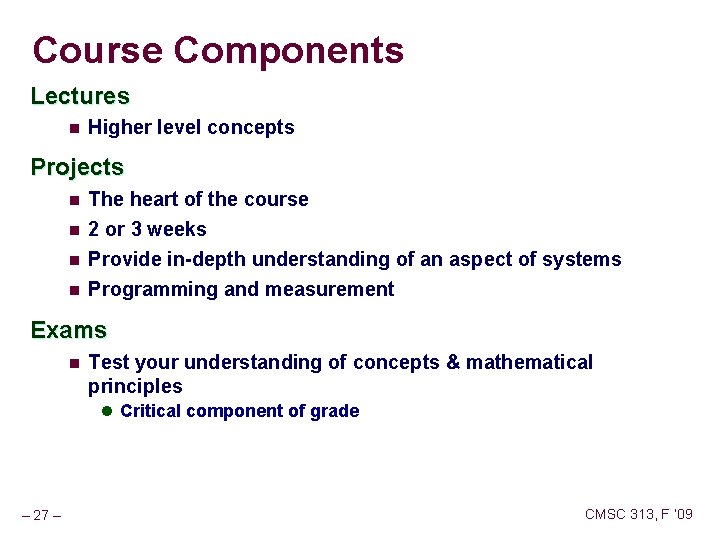 Course Components

Lectures

- Higher level concepts

Projects

- The heart of the course
- 2 or 3 weeks
- Provide in-depth understanding of an aspect of systems
- Programming and measurement

Exams

- Test your understanding of concepts & mathematical principles
  - Critical component of grade

– 27 –

CMSC 313, F '09